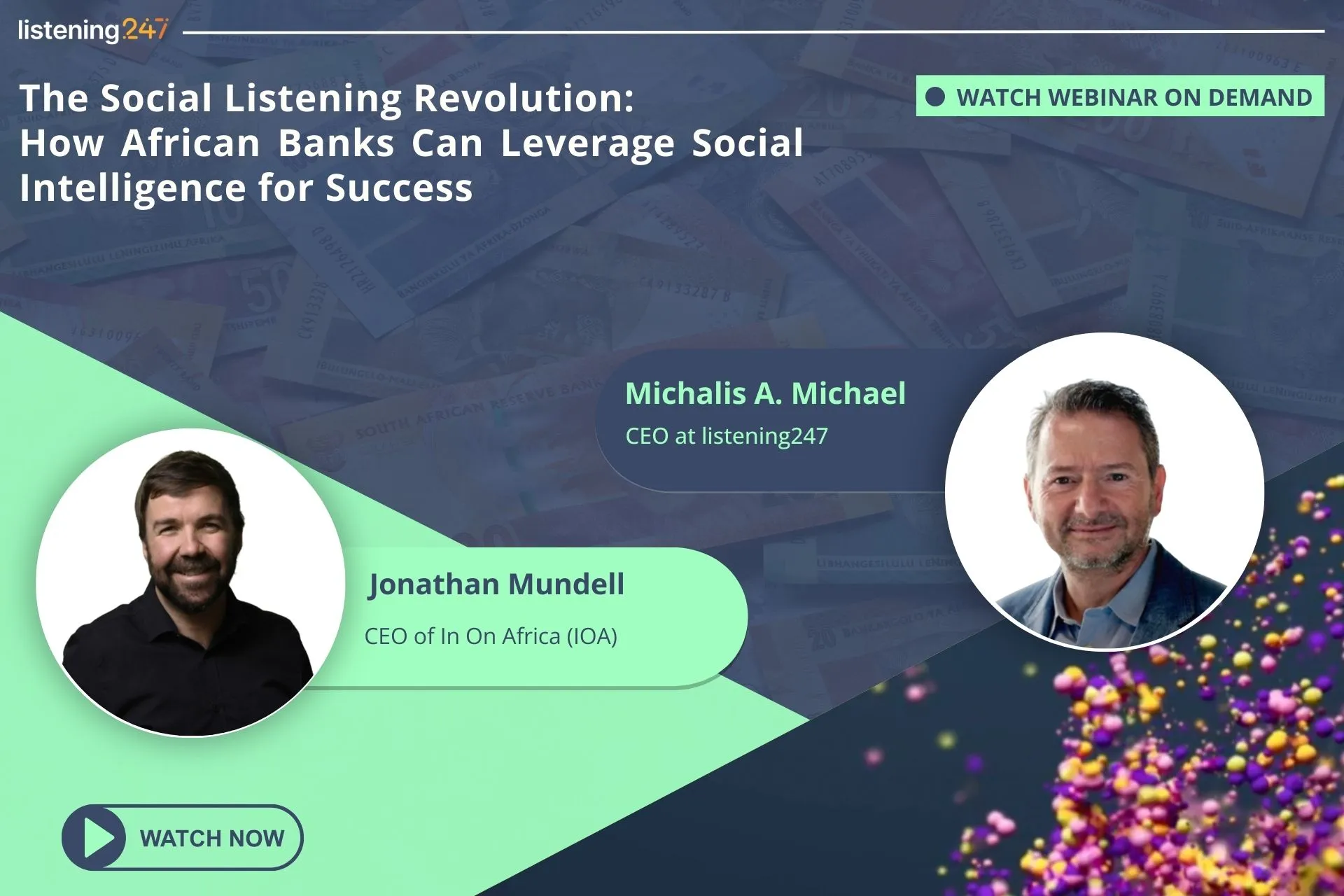 listening247

The Social Listening Revolution: How African Banks Can Leverage Social Intelligence for Success

WATCH WEBINAR ON DEMAND

Michalis A. Michael
CEO at listening247

Jonathan Mundell
CEO of In On Africa (IOA)

WATCH NOW